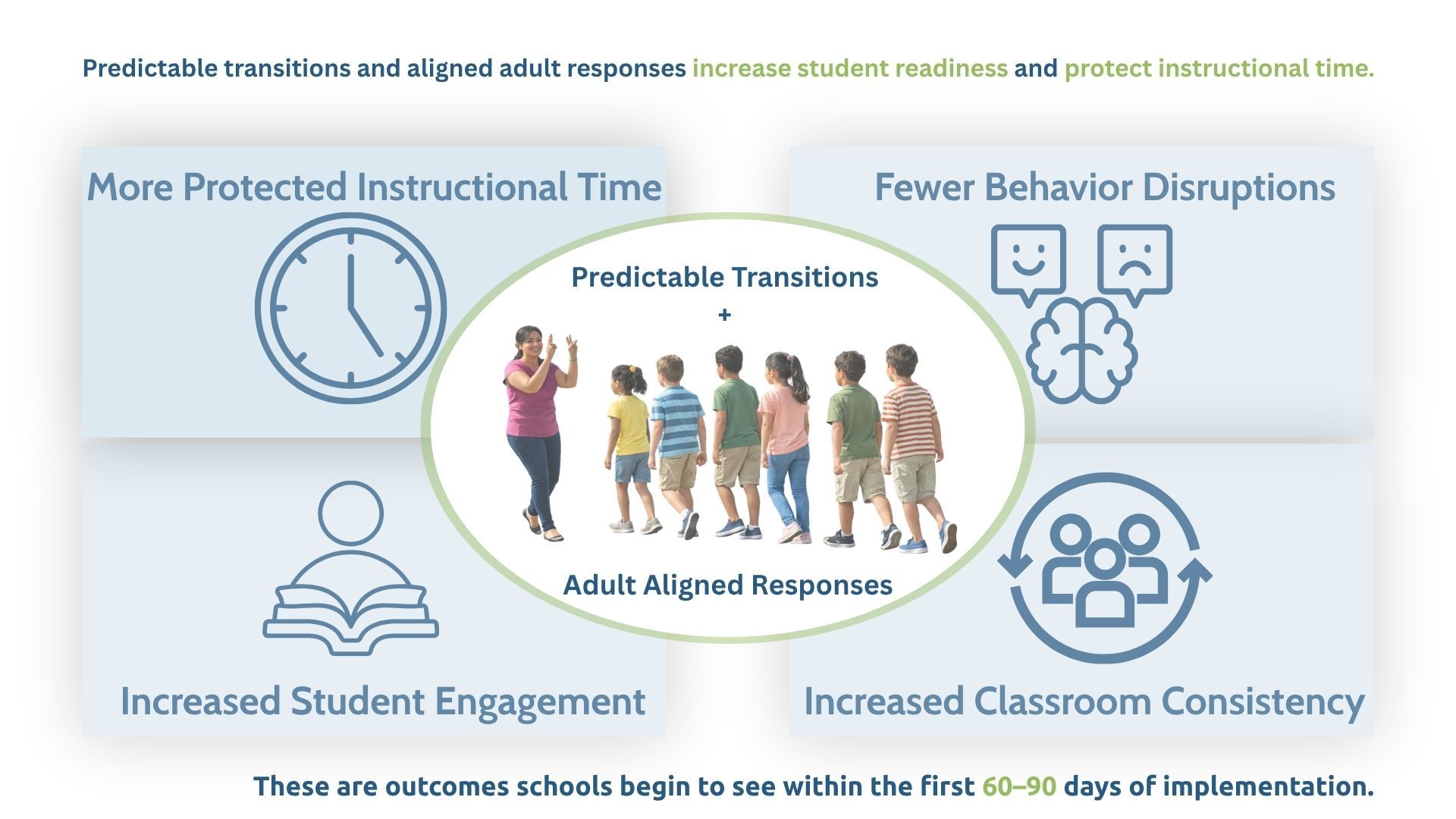 Predictable transitions and aligned adult responses increase student readiness and protect instructional time.

More Protected Instructional Time

Fewer Behavior Disruptions

Predictable Transitions
+
Adult Aligned Responses

Increased Student Engagement

Increased Classroom Consistency

These are outcomes schools begin to see within the first 60–90 days of implementation.